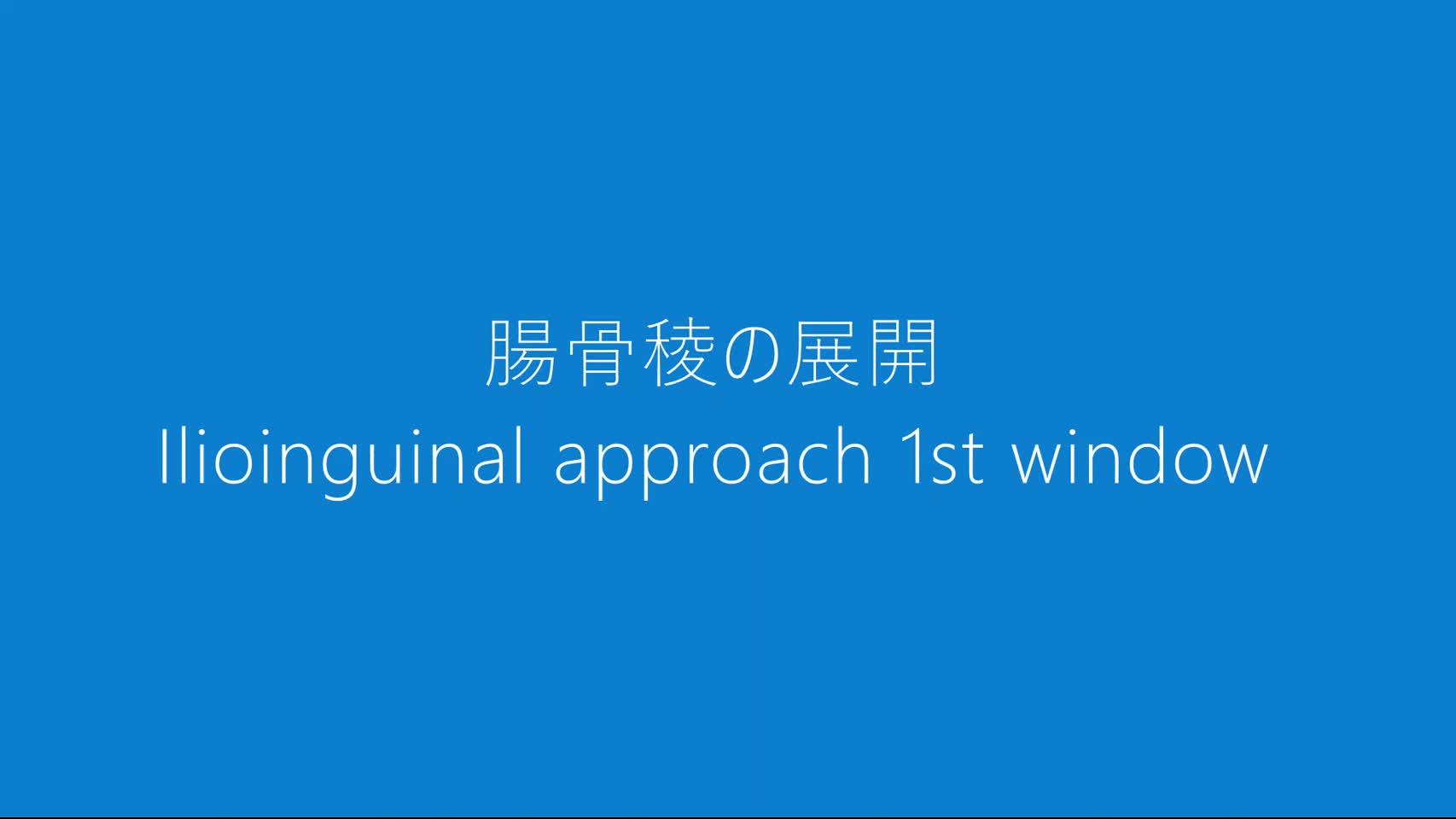 腸骨稜の展開
Ilioinguinal approach 1st window